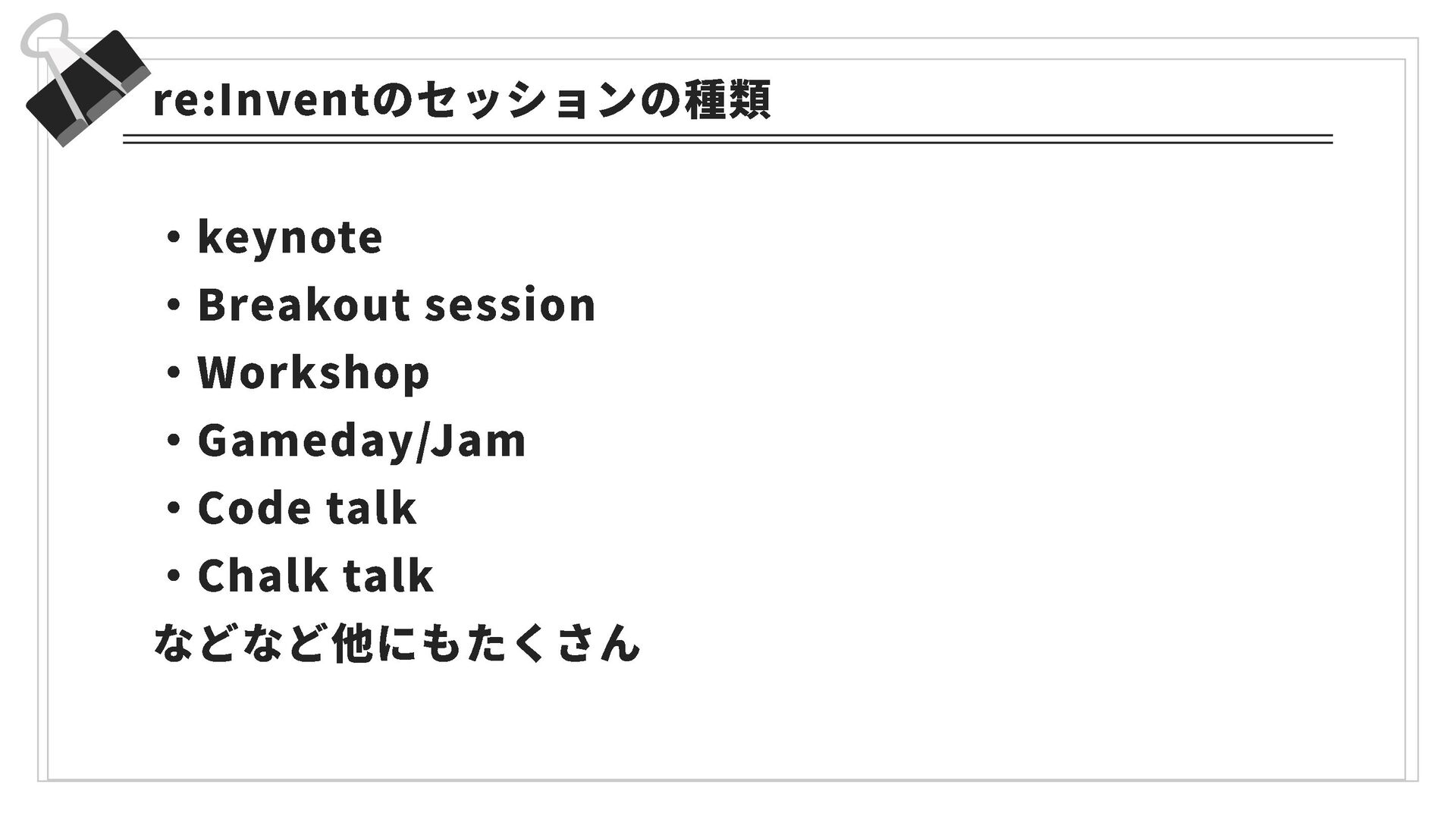 re:Inventのセッションの種類

・keynote
・Breakout session
・Workshop
・Gameday/Jam
・Code talk
・Chalk talk
などなど他にもたくさん